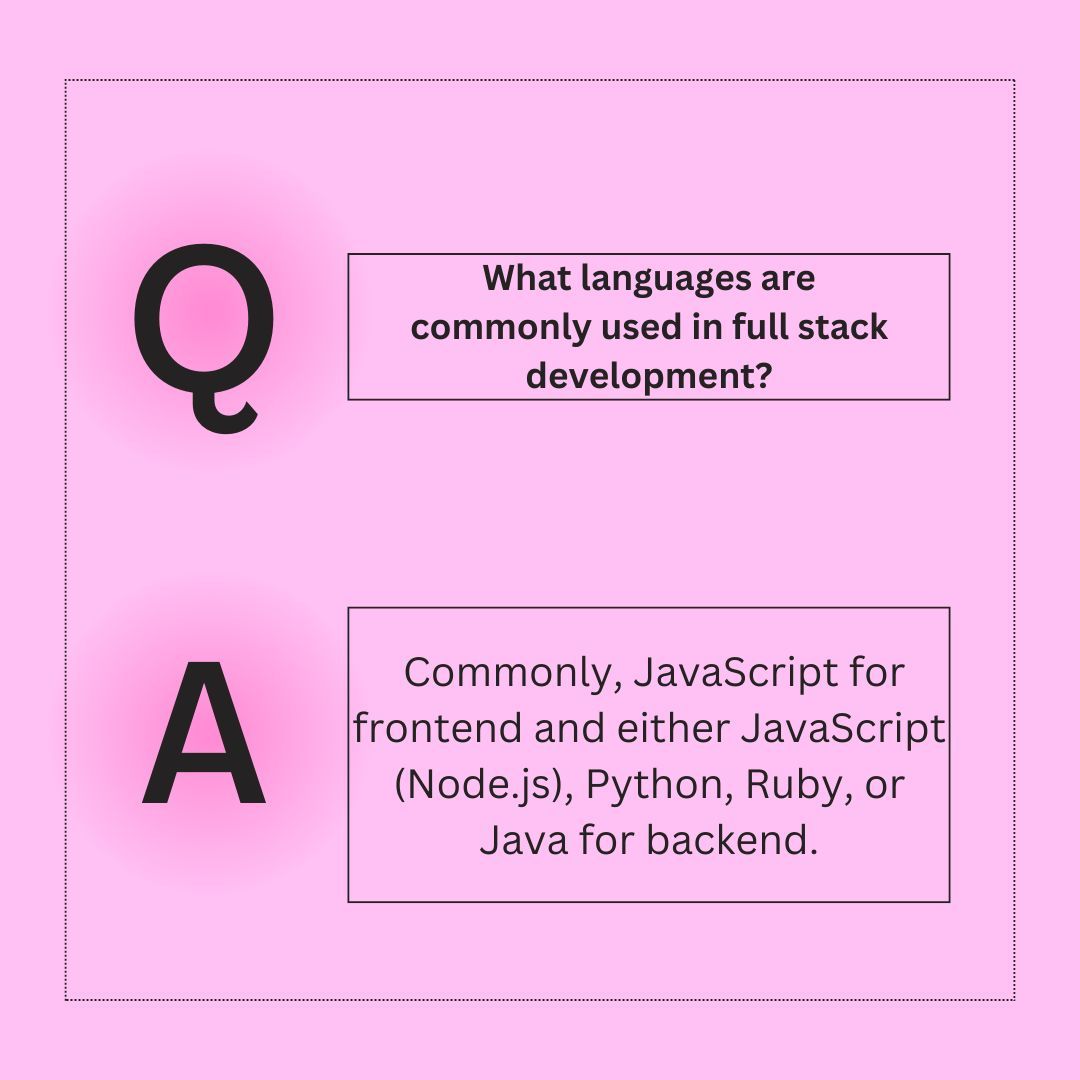 Q

What languages are commonly used in full stack development?

A

Commonly, JavaScript for frontend and either JavaScript (Node.js), Python, Ruby, or Java for backend.